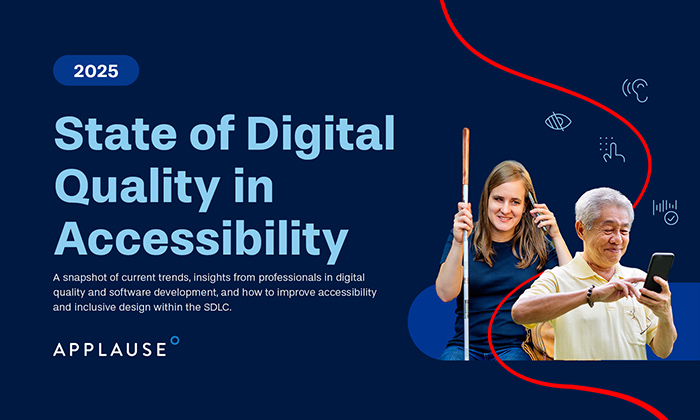 2025

State of Digital Quality in Accessibility

A snapshot of current trends, insights from professionals in digital quality and software development, and how to improve accessibility and inclusive design within the SDLC.

APPLAUSE